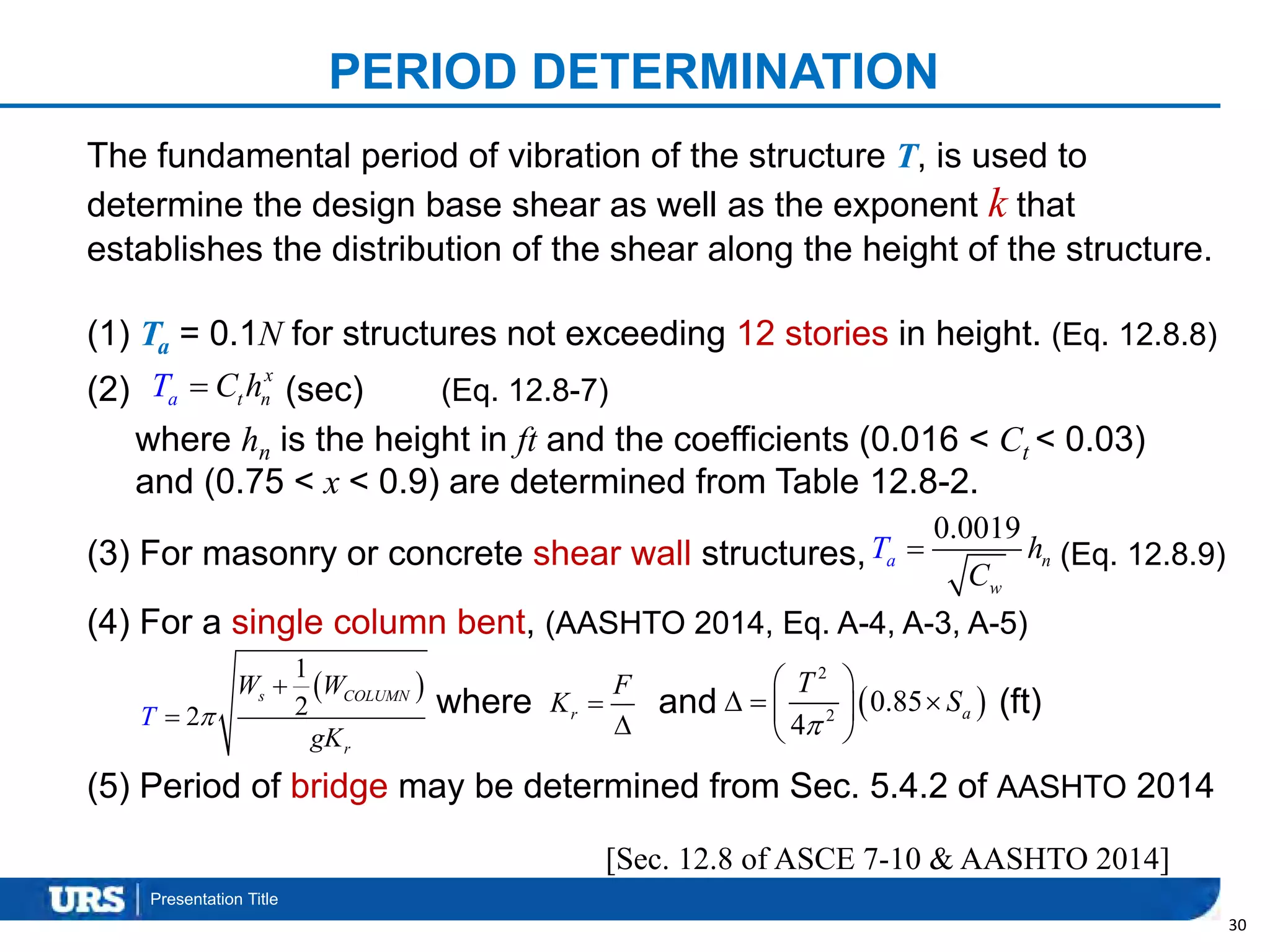 PERIOD DETERMINATION

The fundamental period of vibration of the structure $T$, is used to determine the design base shear as well as the exponent $k$ that establishes the distribution of the shear along the height of the structure.

(1) $T_a$ = 0.1$N$ for structures not exceeding 12 stories in height. (Eq. 12.8.8)

(2) $T_a = C_t h_n^x$ (sec) (Eq. 12.8-7)

where $h_n$ is the height in $ft$ and the coefficients (0.016 < $C_t$ < 0.03) and (0.75 < $x$ < 0.9) are determined from Table 12.8-2.

(3) For masonry or concrete shear wall structures, $T_a = \frac{0.0019}{\sqrt{C_w}} h_n$ (Eq. 12.8.9)

(4) For a single column bent, (AASHTO 2014, Eq. A-4, A-3, A-5)

$T = 2\pi\sqrt{\frac{W_s + \frac{1}{2}(W_{COLUMN})}{gK_r}}$ where $K_r = \frac{F}{\Delta}$ and $\Delta = \left(\frac{T^2}{4\pi^2}\right)(0.85 \times S_a)$ (ft)

(5) Period of bridge may be determined from Sec. 5.4.2 of AASHTO 2014

[Sec. 12.8 of ASCE 7-10 & AASHTO 2014]

URS | Presentation Title

30